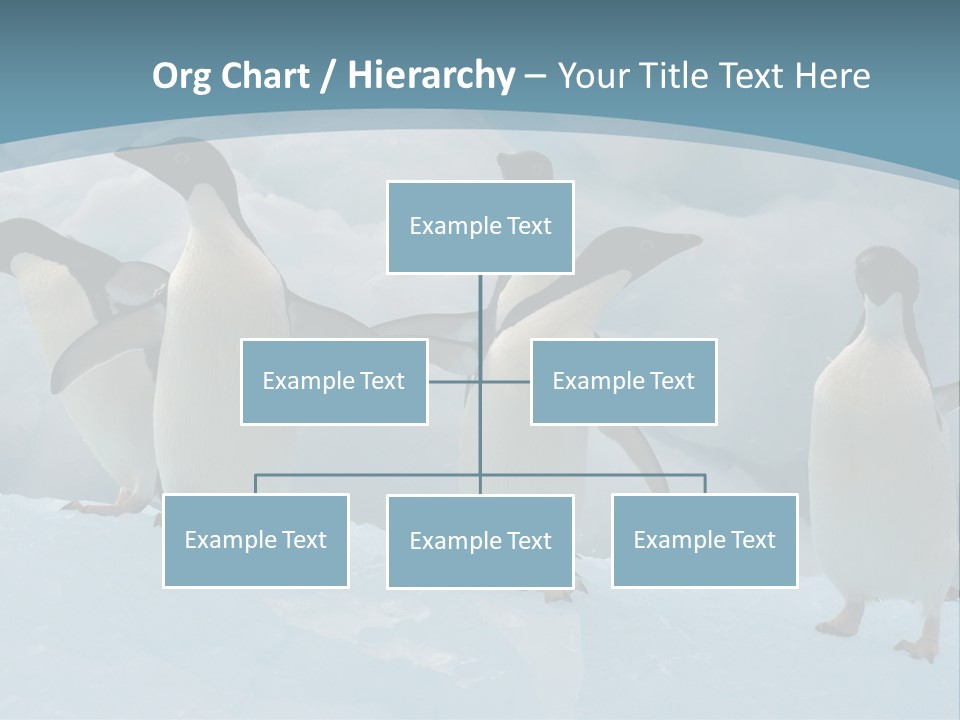 Org Chart / Hierarchy – Your Title Text Here

Example Text

Example Text

Example Text

Example Text

Example Text

Example Text